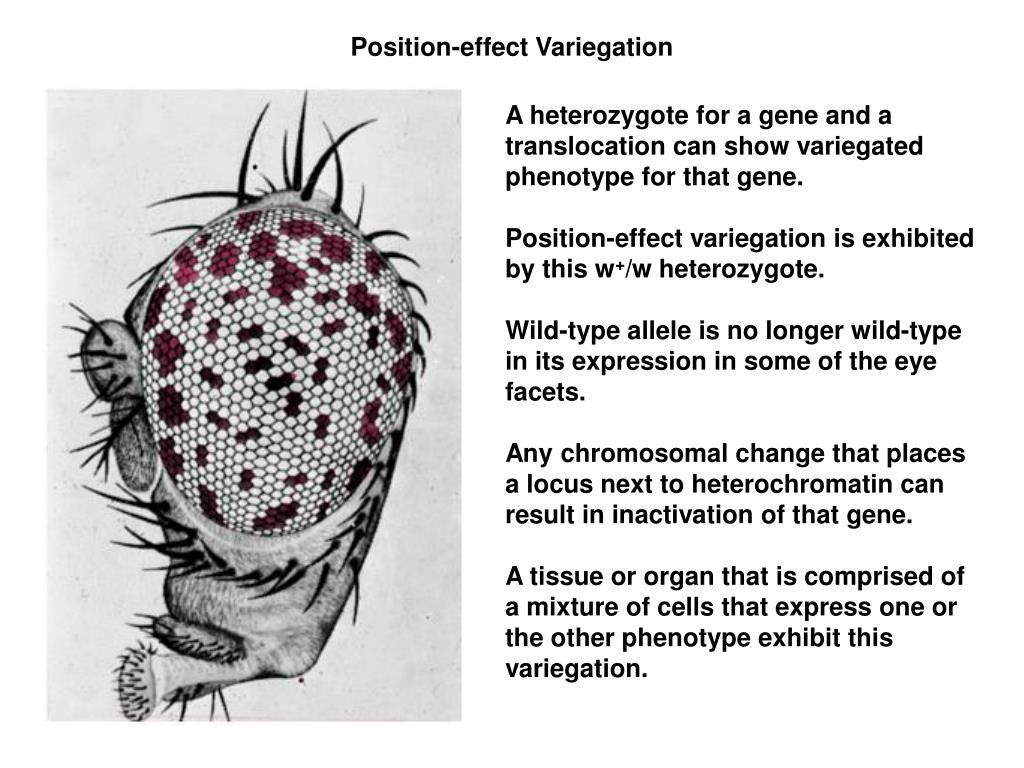 Position-effect Variegation

A heterozygote for a gene and a translocation can show variegated phenotype for that gene.

Position-effect variegation is exhibited by this $w^+/w$ heterozygote.

Wild-type allele is no longer wild-type in its expression in some of the eye facets.

Any chromosomal change that places a locus next to heterochromatin can result in inactivation of that gene.

A tissue or organ that is comprised of a mixture of cells that express one or the other phenotype exhibit this variegation.